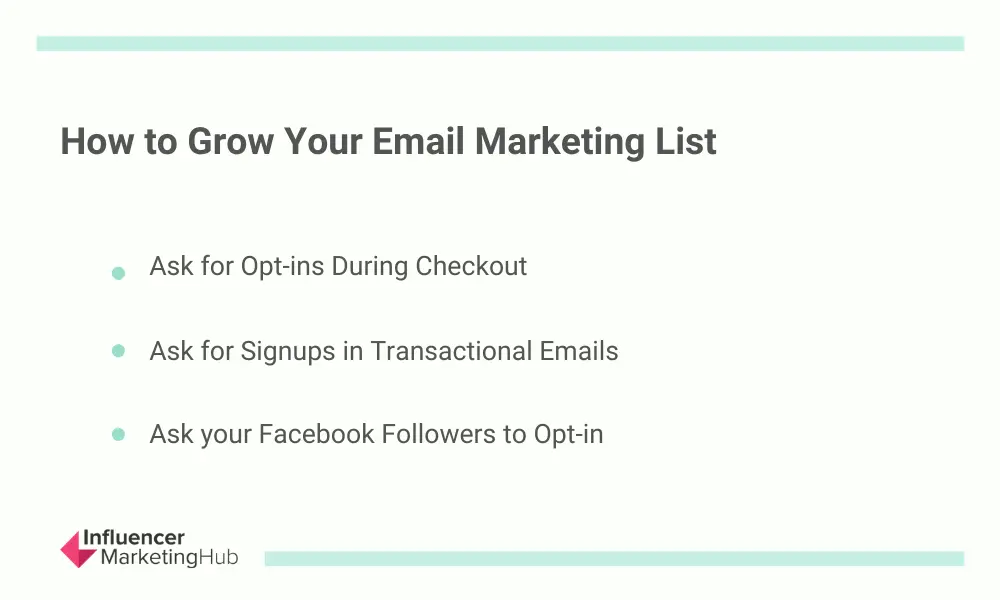 How to Grow Your Email Marketing List

- Ask for Opt-ins During Checkout
- Ask for Signups in Transactional Emails
- Ask your Facebook Followers to Opt-in

Influencer MarketingHub